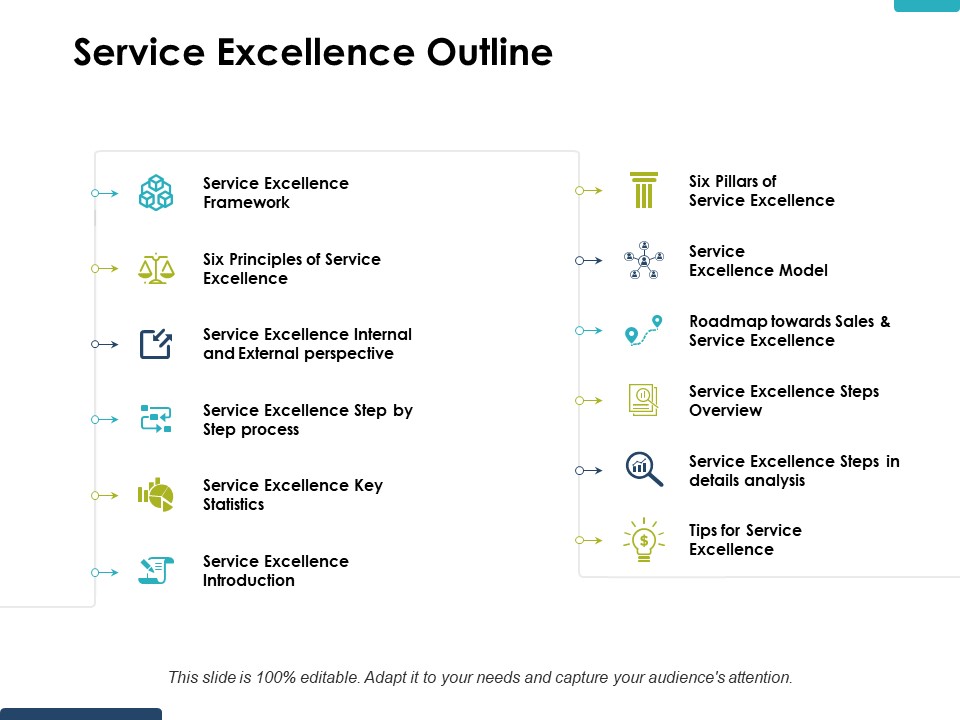 Service Excellence Outline

Service Excellence Framework

Six Principles of Service Excellence

Service Excellence Internal and External perspective

Service Excellence Step by Step process

Service Excellence Key Statistics

Service Excellence Introduction

Six Pillars of Service Excellence

Service Excellence Model

Roadmap towards Sales & Service Excellence

Service Excellence Steps Overview

Service Excellence Steps in details analysis

Tips for Service Excellence

This slide is 100% editable. Adapt it to your needs and capture your audience's attention.